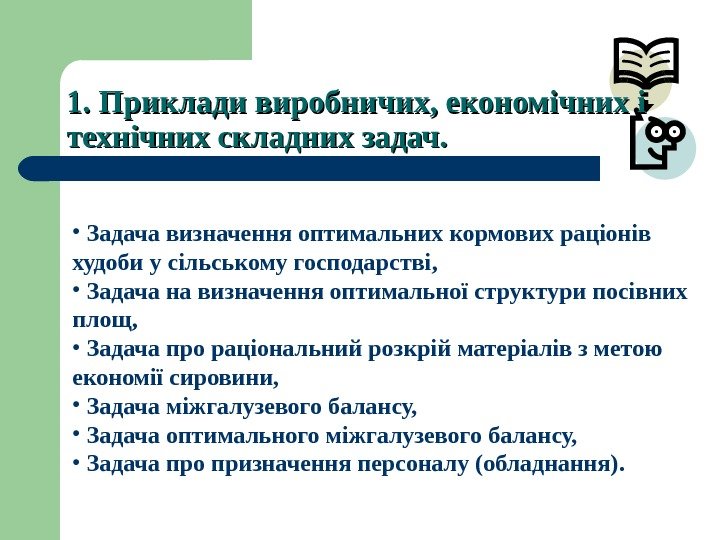 1. Приклади виробничих, економічних і технічних складних задач.

• Задача визначення оптимальних кормових раціонів худоби у сільському господарстві,
• Задача на визначення оптимальної структури посівних площ,
• Задача про раціональний розкрій матеріалів з метою економії сировини,
• Задача міжгалузевого балансу,
• Задача оптимального міжгалузевого балансу,
• Задача про призначення персоналу (обладнання).